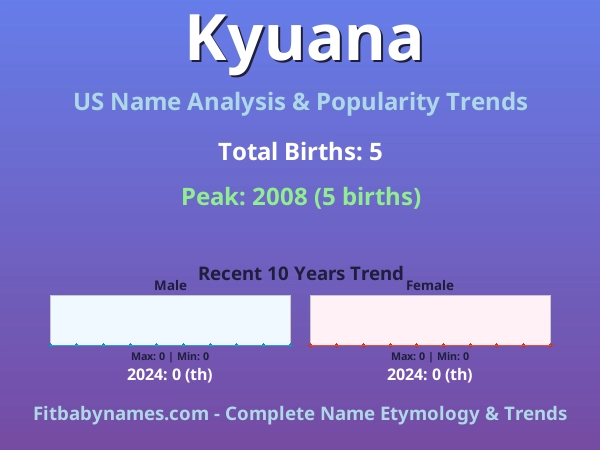 Kyuana

US Name Analysis & Popularity Trends

Total Births: 5

Peak: 2008 (5 births)

Recent 10 Years Trend

Male

Max: 0 | Min: 0

2024: 0 (th)

Female

Max: 0 | Min: 0

2024: 0 (th)

Fitbabynames.com - Complete Name Etymology & Trends